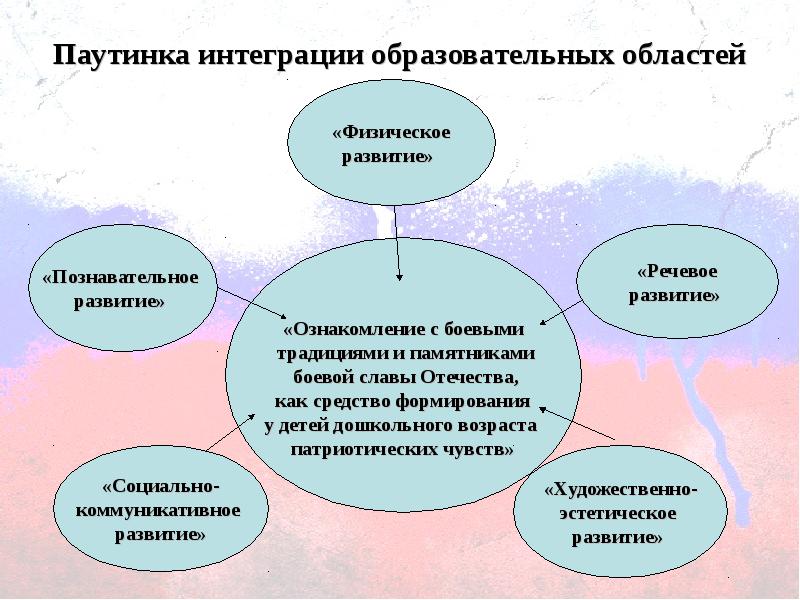 Паутинка интеграции образовательных областей

«Физическое развитие»

«Познавательное развитие»

«Речевое развитие»

«Ознакомление с боевыми традициями и памятниками боевой славы Отечества, как средство формирования у детей дошкольного возраста патриотических чувств»

«Социально-коммуникативное развитие»

«Художественно-эстетическое развитие»